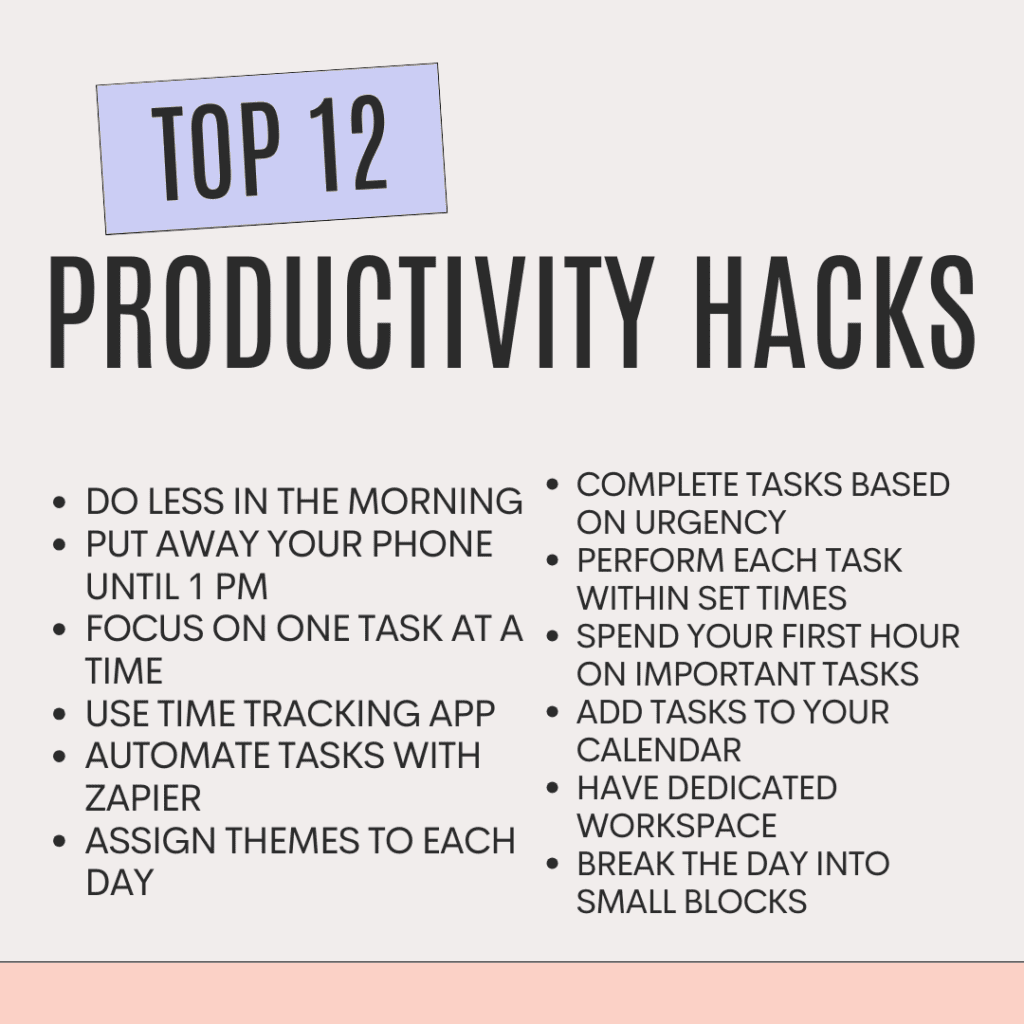 TOP 12

PRODUCTIVITY HACKS

- DO LESS IN THE MORNING
- PUT AWAY YOUR PHONE UNTIL 1 PM
- FOCUS ON ONE TASK AT A TIME
- USE TIME TRACKING APP
- AUTOMATE TASKS WITH ZAPIER
- ASSIGN THEMES TO EACH DAY

- COMPLETE TASKS BASED ON URGENCY
- PERFORM EACH TASK WITHIN SET TIMES
- SPEND YOUR FIRST HOUR ON IMPORTANT TASKS
- ADD TASKS TO YOUR CALENDAR
- HAVE DEDICATED WORKSPACE
- BREAK THE DAY INTO SMALL BLOCKS